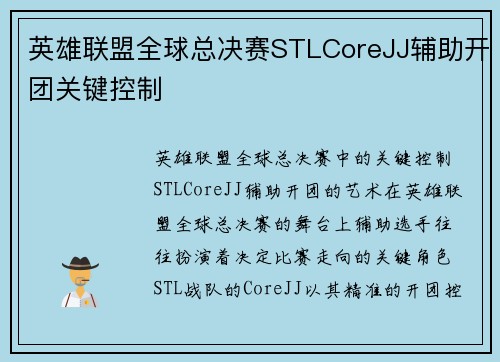 英雄联盟全球总决赛STLCoreJJ辅助开团关键控制

英雄联盟全球总决赛中的关键控制STLCoreJJ辅助开团的艺术在英雄联盟全球总决赛的舞台上辅助选手往往扮演着决定比赛走向的关键角色STL战队的CoreJJ以其精准的开团控